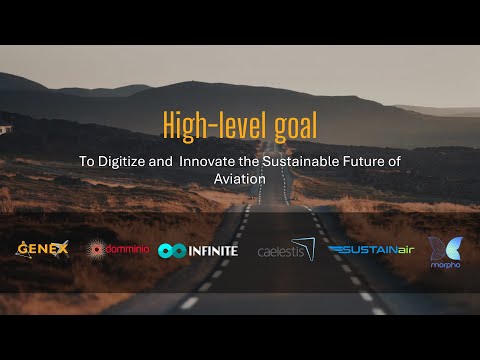 High-level goal

To Digitize and Innovate the Sustainable Future of Aviation

GENEX domminio INFINITE caelestis SUSTAINair morpho